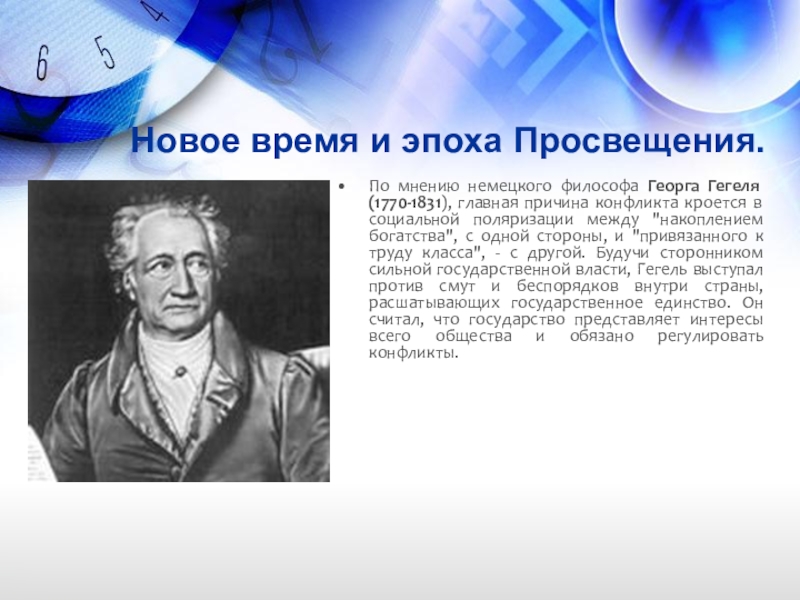 6 5 4

Новое время и эпоха Просвещения.

• По мнению немецкого философа Георга Гегеля (1770-1831), главная причина конфликта кроется в социальной поляризации между "накоплением богатства", с одной стороны, и "привязанного к труду класса", - с другой. Будучи сторонником сильной государственной власти, Гегель выступал против смут и беспорядков внутри страны, расшатывающих государственное единство. Он считал, что государство представляет интересы всего общества и обязано регулировать конфликты.